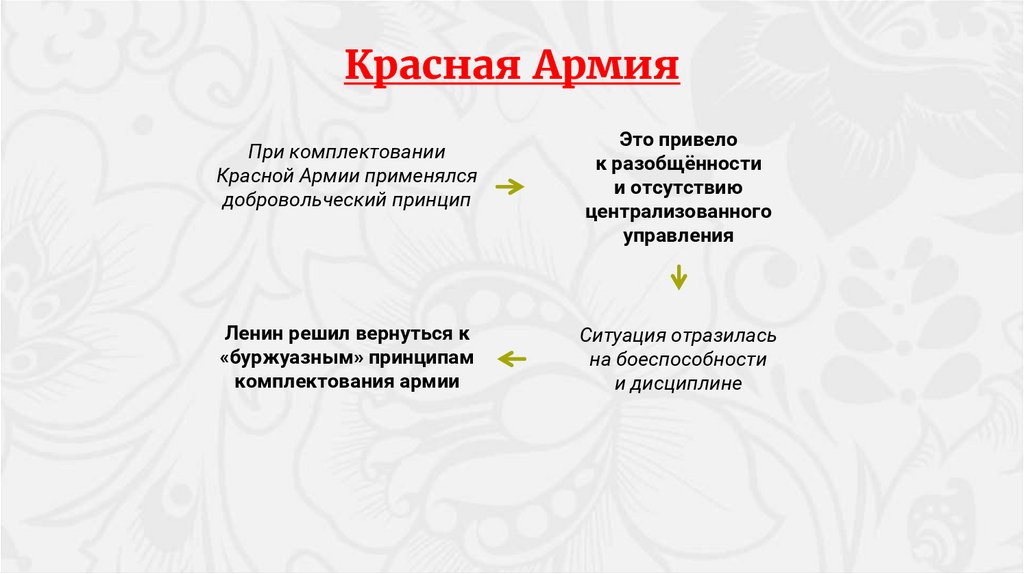 Красная Армия

При комплектовании Красной Армии применялся добровольческий принцип

Это привело к разобщённости и отсутствию централизованного управления

Ситуация отразилась на боеспособности и дисциплине

Ленин решил вернуться к «буржуазным» принципам комплектования армии